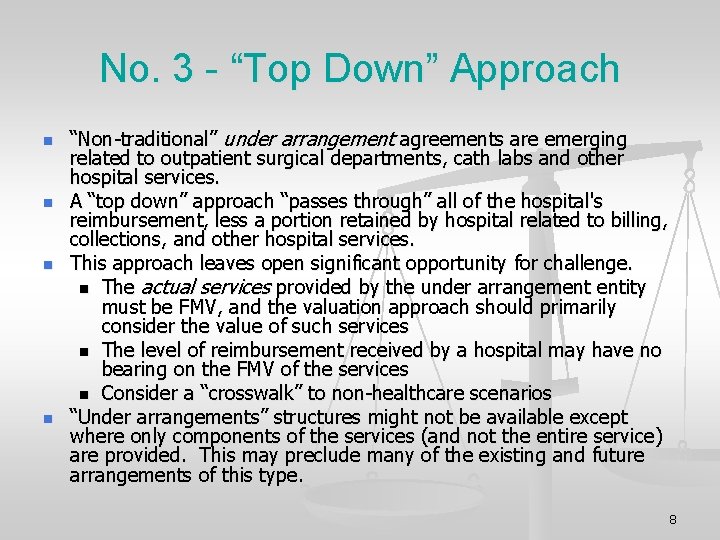 No. 3 - “Top Down” Approach

- “Non-traditional” under arrangement agreements are emerging related to outpatient surgical departments, cath labs and other hospital services.
- A “top down” approach “passes through” all of the hospital's reimbursement, less a portion retained by hospital related to billing, collections, and other hospital services.
- This approach leaves open significant opportunity for challenge.
  - The actual services provided by the under arrangement entity must be FMV, and the valuation approach should primarily consider the value of such services
  - The level of reimbursement received by a hospital may have no bearing on the FMV of the services
  - Consider a “crosswalk” to non-healthcare scenarios
- “Under arrangements” structures might not be available except where only components of the services (and not the entire service) are provided. This may preclude many of the existing and future arrangements of this type.

8